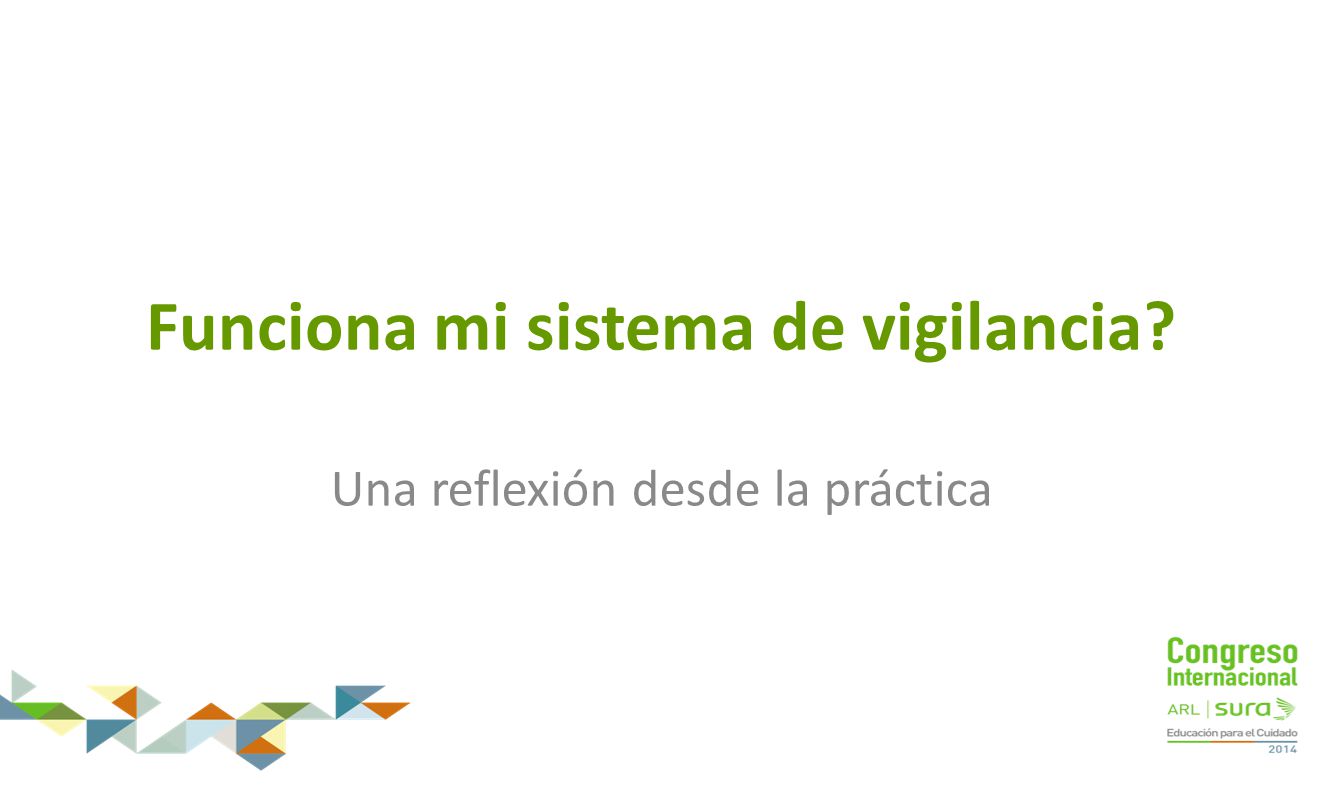 Funciona mi sistema de vigilancia?

Una reflexión desde la práctica

Congreso Internacional

ARL | sura

Educación para el Cuidado

2014